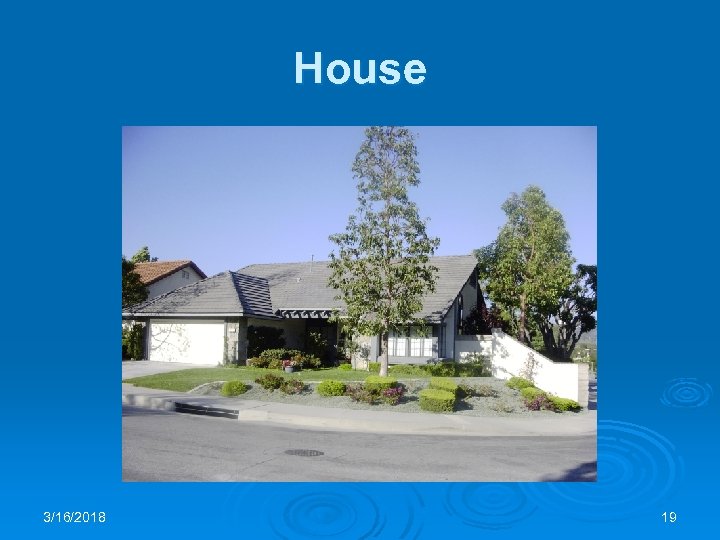 House

3/16/2018

19